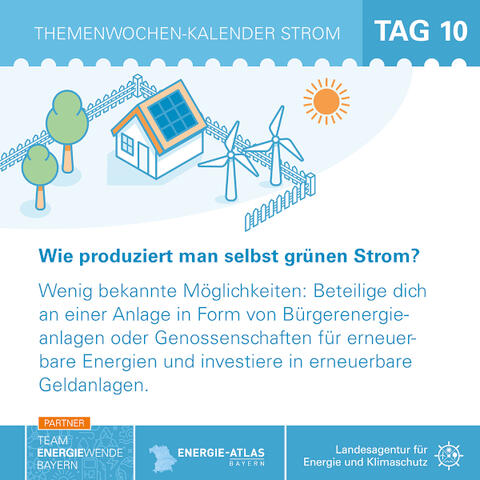 THEMENWOCHEN-KALENDER STROM

TAG 10

Wie produziert man selbst grünen Strom?

Wenig bekannte Möglichkeiten: Beteilige dich an einer Anlage in Form von Bürgerenergieanlagen oder Genossenschaften für erneuerbare Energien und investiere in erneuerbare Geldanlagen.

PARTNER
TEAM ENERGIEWENDE BAYERN

ENERGIE-ATLAS BAYERN

Landesagentur für Energie und Klimaschutz